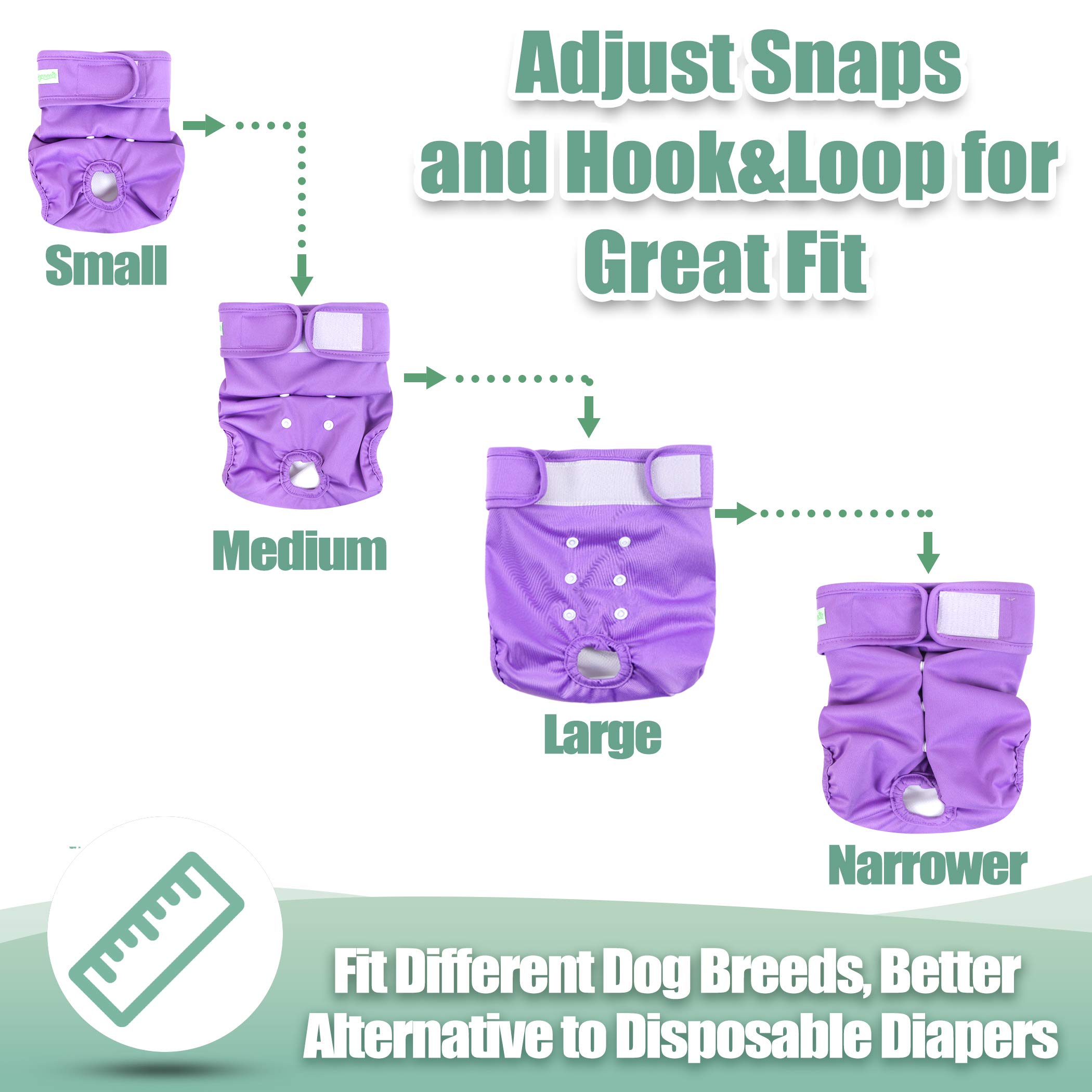 Adjust Snaps and Hook&Loop for Great Fit

Small

Medium

Large

Narrower

Fit Different Dog Breeds, Better Alternative to Disposable Diapers